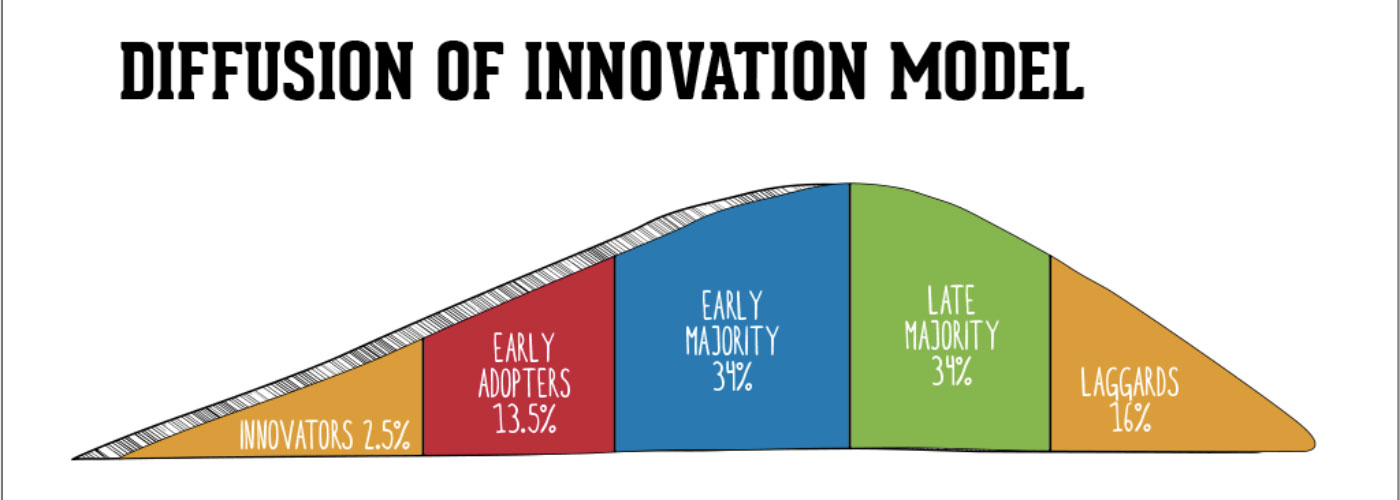 DIFFUSION OF INNOVATION MODEL

INNOVATORS 2.5%

EARLY ADOPTERS 13.5%

EARLY MAJORITY 34%

LATE MAJORITY 34%

LAGGARDS 16%